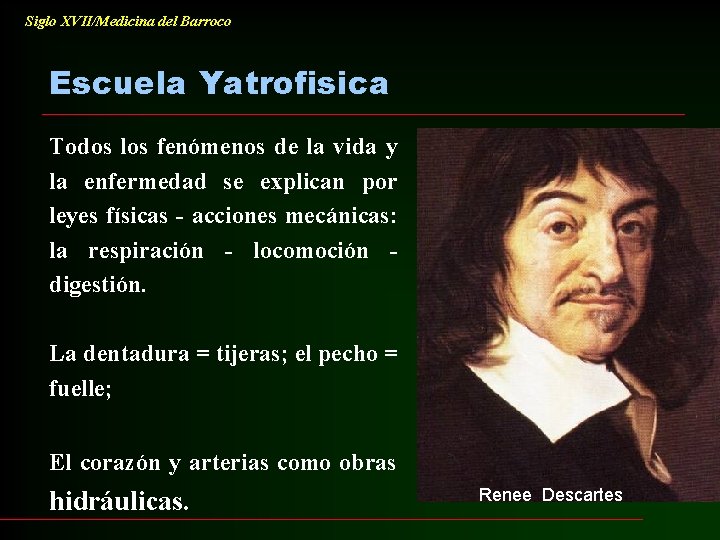 Siglo XVII/Medicina del Barroco

Escuela Yatrofisica

Todos los fenómenos de la vida y la enfermedad se explican por leyes físicas - acciones mecánicas: la respiración - locomoción - digestión.

La dentadura = tijeras; el pecho = fuelle;

El corazón y arterias como obras hidráulicas.

Renee Descartes